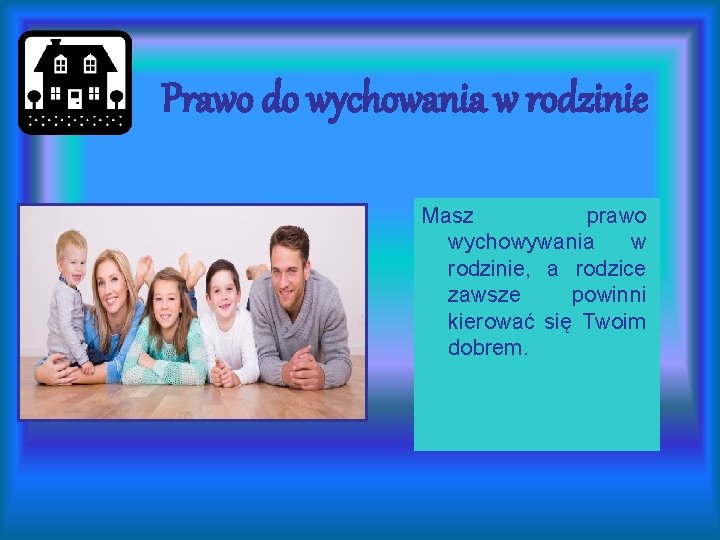 Prawo do wychowania w rodzinie

Masz prawo wychowywania w rodzinie, a rodzice zawsze powinni kierować się Twoim dobrem.